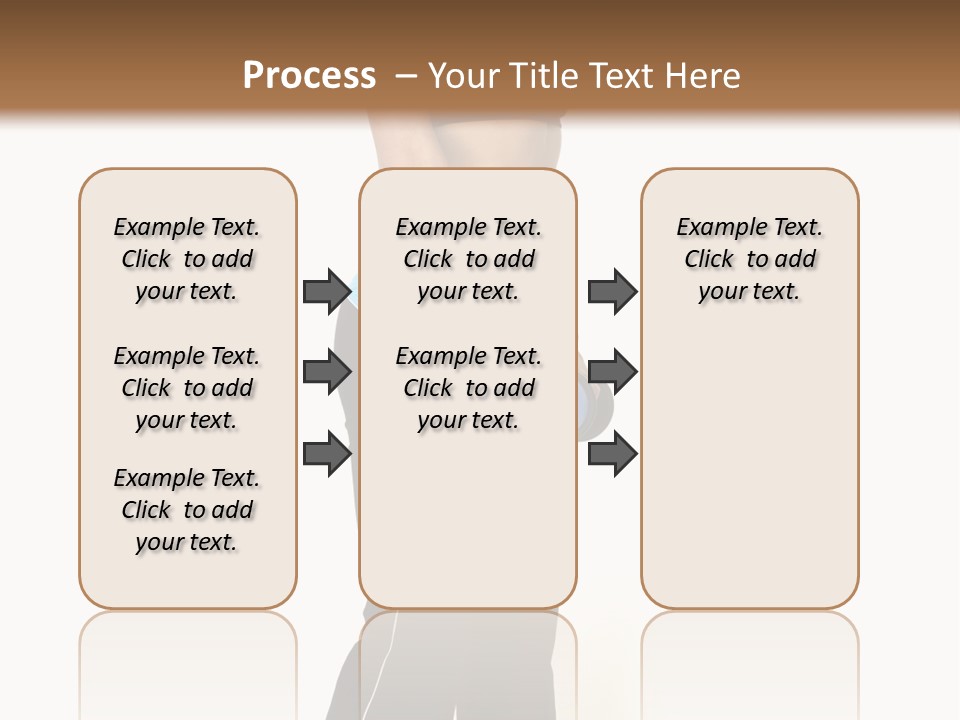 Process – Your Title Text Here

Example Text. Click to add your text.

Example Text. Click to add your text.

Example Text. Click to add your text.

Example Text. Click to add your text.

Example Text. Click to add your text.

Example Text. Click to add your text.